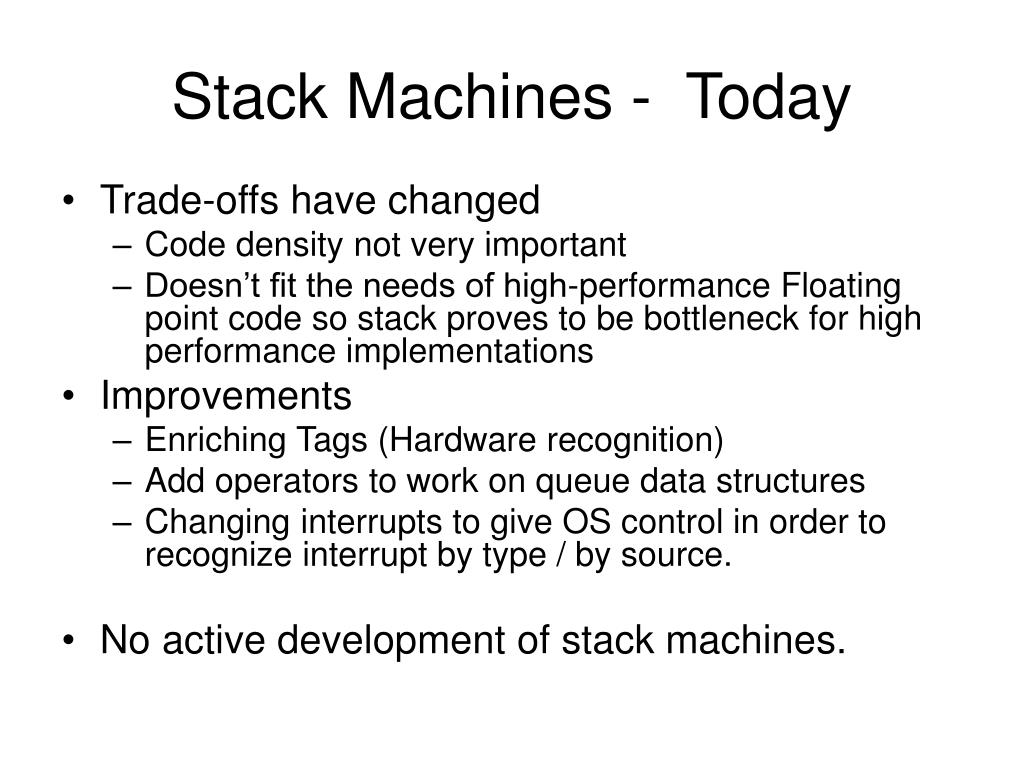 Stack Machines - Today

• Trade-offs have changed
– Code density not very important
– Doesn’t fit the needs of high-performance Floating point code so stack proves to be bottleneck for high performance implementations
• Improvements
– Enriching Tags (Hardware recognition)
– Add operators to work on queue data structures
– Changing interrupts to give OS control in order to recognize interrupt by type / by source.

• No active development of stack machines.